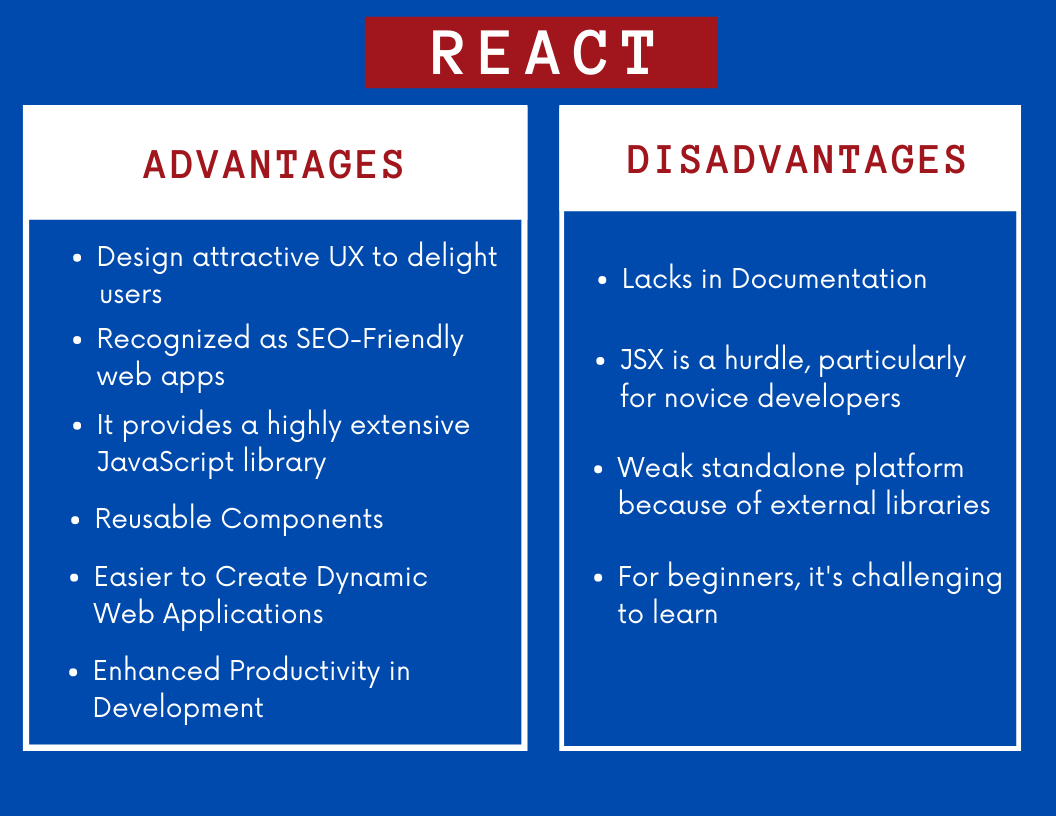 REACT

ADVANTAGES

- Design attractive UX to delight users
- Recognized as SEO-Friendly web apps
- It provides a highly extensive JavaScript library
- Reusable Components
- Easier to Create Dynamic Web Applications
- Enhanced Productivity in Development

DISADVANTAGES

- Lacks in Documentation
- JSX is a hurdle, particularly for novice developers
- Weak standalone platform because of external libraries
- For beginners, it's challenging to learn